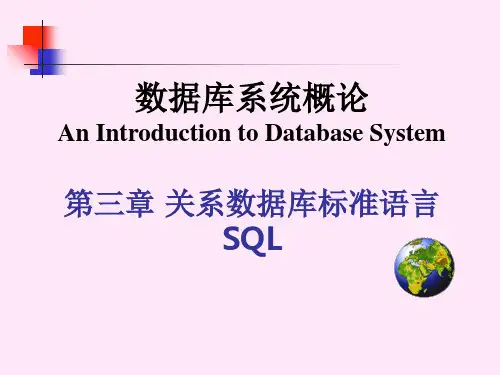 数据库系统概论
An Introduction to Database System

第三章 关系数据库标准语言 SQL